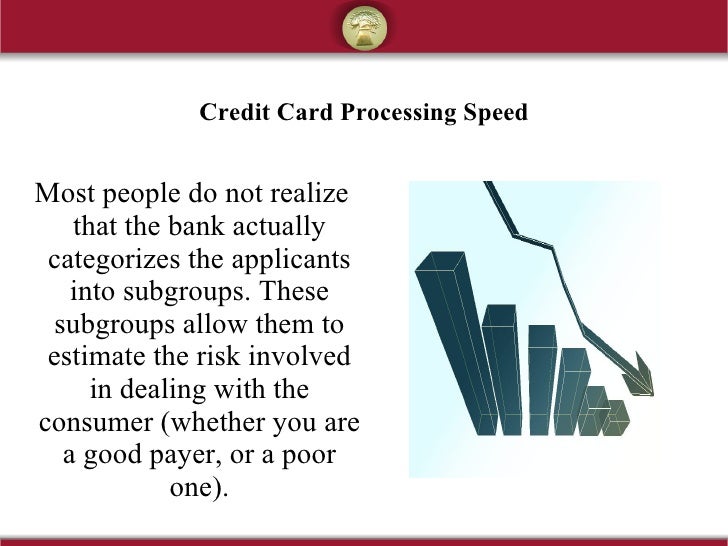 Credit Card Processing Speed

Most people do not realize that the bank actually categorizes the applicants into subgroups. These subgroups allow them to estimate the risk involved in dealing with the consumer (whether you are a good payer, or a poor one).